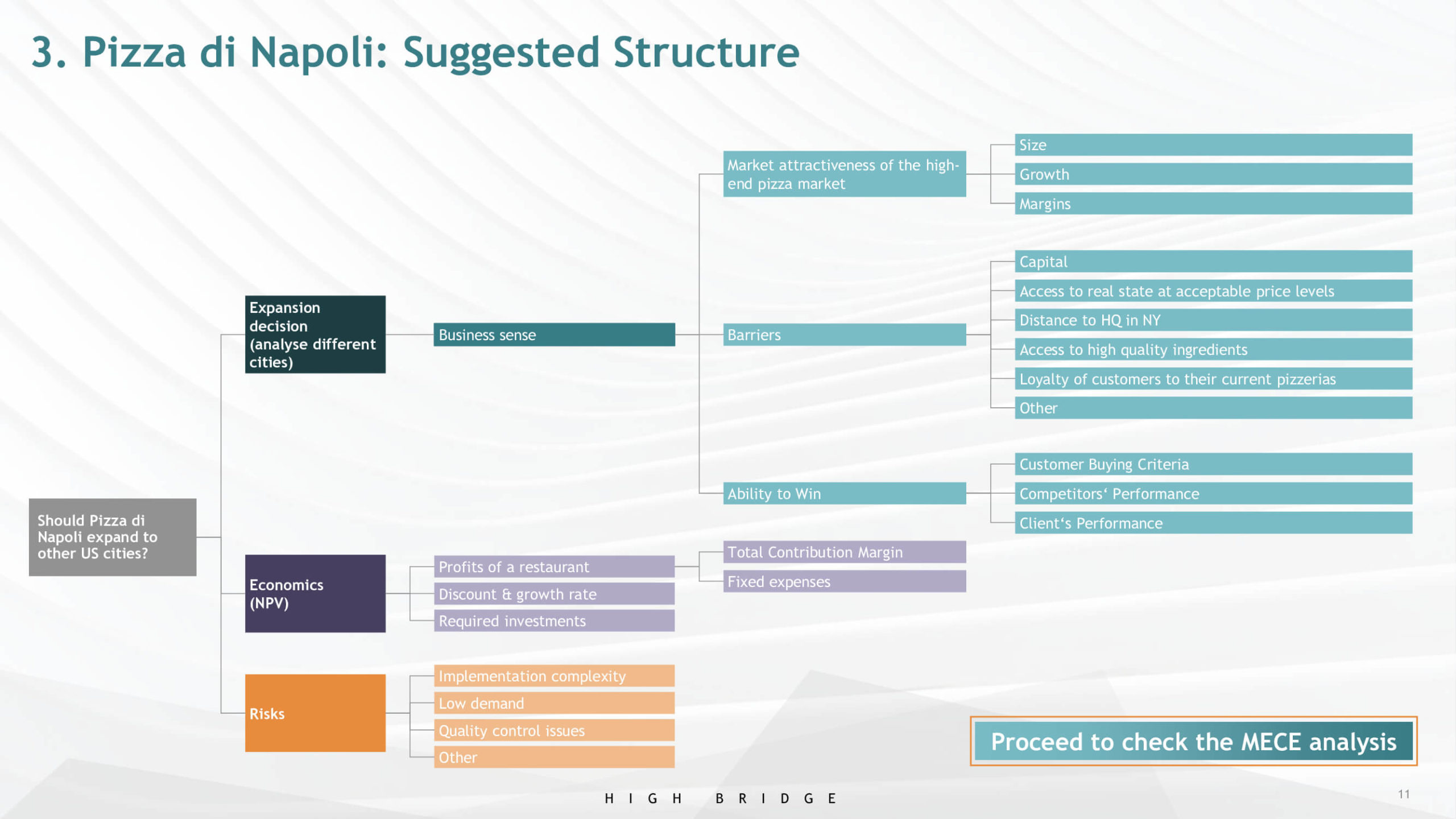 3. Pizza di Napoli: Suggested Structure

Should Pizza di Napoli expand to other US cities?

Expansion decision (analyse different cities)

Business sense

Market attractiveness of the high-end pizza market

Size

Growth

Margins

Barriers

Capital

Access to real state at acceptable price levels

Distance to HQ in NY

Access to high quality ingredients

Loyalty of customers to their current pizzerias

Other

Ability to Win

Customer Buying Criteria

Competitors‘ Performance

Client‘s Performance

Economics (NPV)

Profits of a restaurant

Total Contribution Margin

Fixed expenses

Discount & growth rate

Required investments

Risks

Implementation complexity

Low demand

Quality control issues

Other

Proceed to check the MECE analysis

HIGH BRIDGE

11